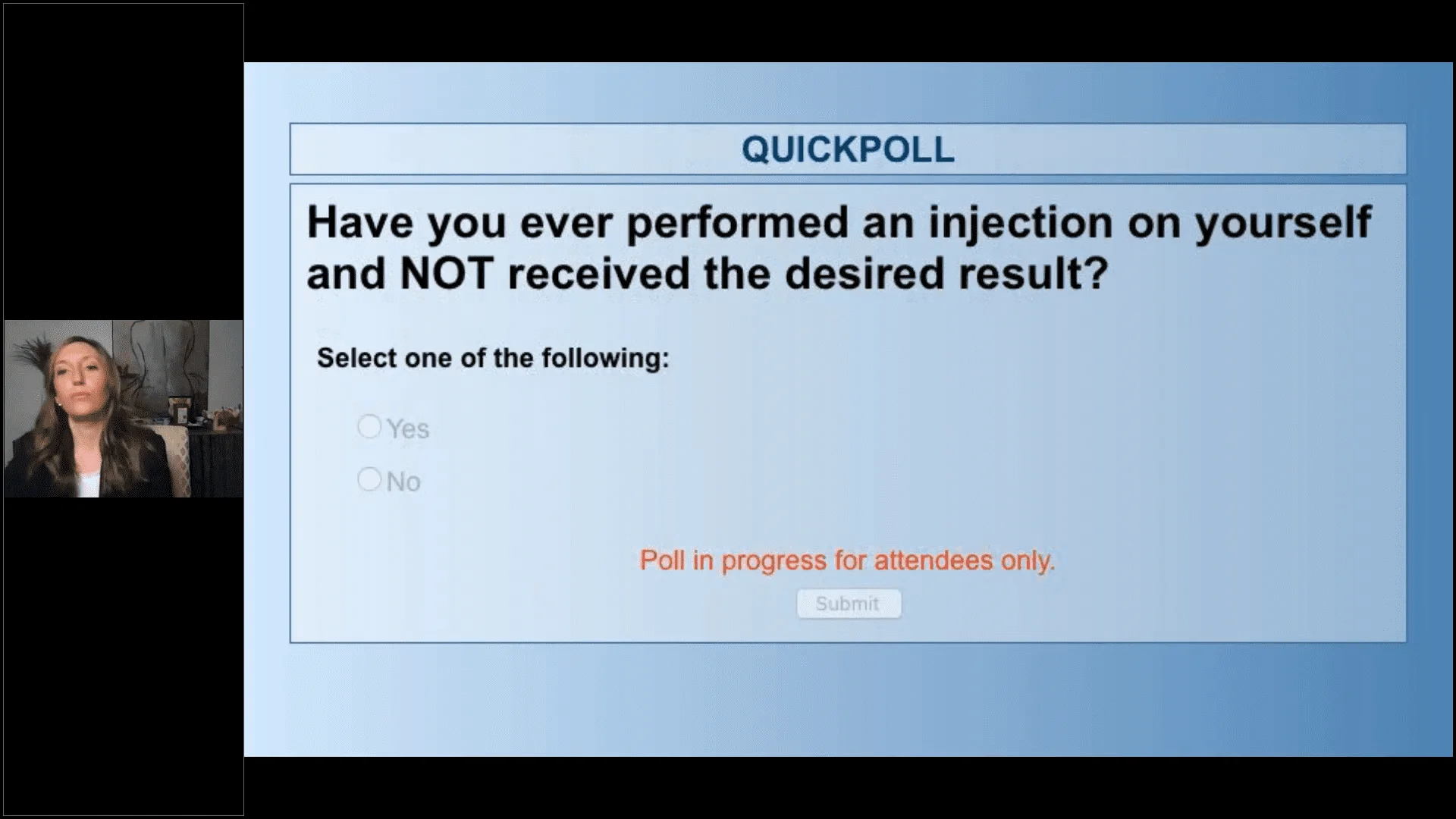 QUICKPOLL

Have you ever performed an injection on yourself and NOT received the desired result?

Select one of the following:

Yes

No

Poll in progress for attendees only.

Submit